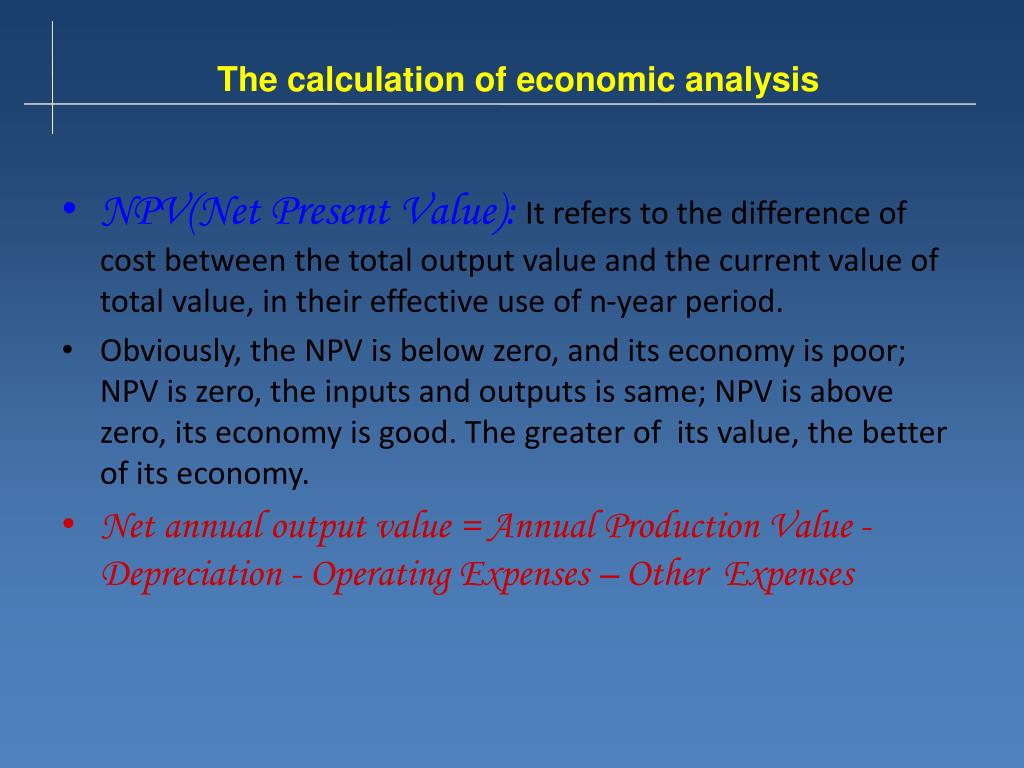 The calculation of economic analysis

• NPV(Net Present Value): It refers to the difference of cost between the total output value and the current value of total value, in their effective use of n-year period.
• Obviously, the NPV is below zero, and its economy is poor; NPV is zero, the inputs and outputs is same; NPV is above zero, its economy is good. The greater of its value, the better of its economy.
• Net annual output value = Annual Production Value - Depreciation - Operating Expenses – Other Expenses